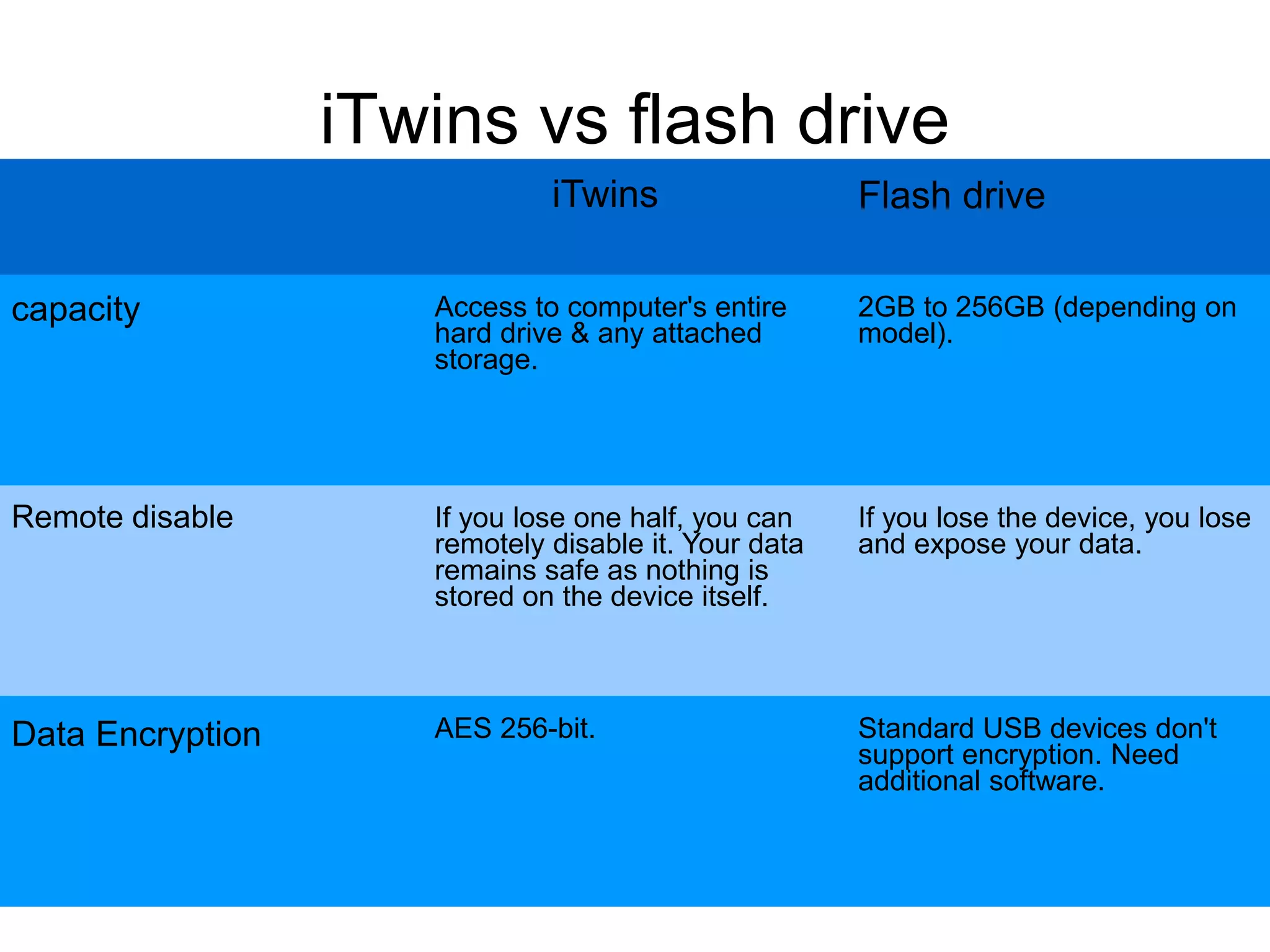 iTwins vs flash drive

| | iTwins | Flash drive |
|---|---|---|
| capacity | Access to computer's entire hard drive & any attached storage. | 2GB to 256GB (depending on model). |
| Remote disable | If you lose one half, you can remotely disable it. Your data remains safe as nothing is stored on the device itself. | If you lose the device, you lose and expose your data. |
| Data Encryption | AES 256-bit. | Standard USB devices don't support encryption. Need additional software. |